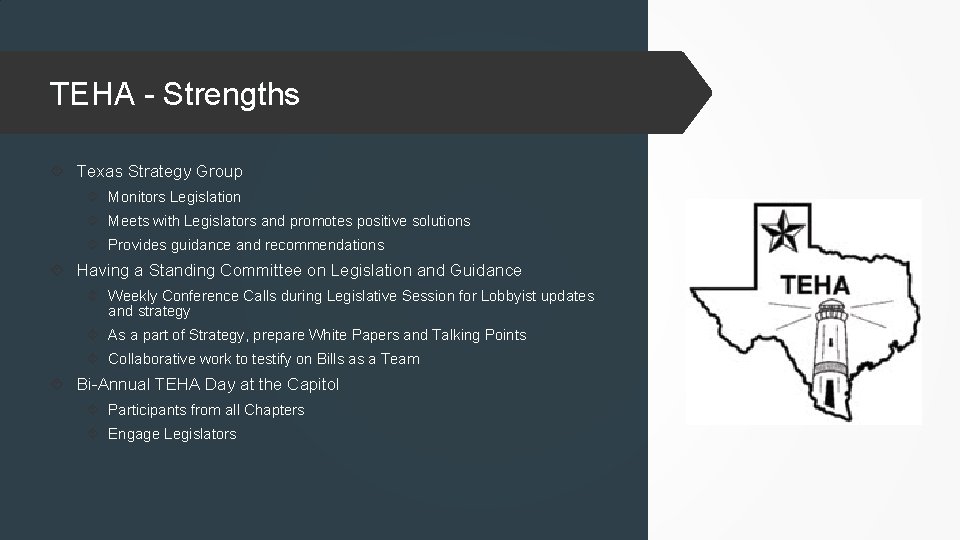 TEHA - Strengths

Texas Strategy Group

Monitors Legislation

Meets with Legislators and promotes positive solutions

Provides guidance and recommendations

Having a Standing Committee on Legislation and Guidance

Weekly Conference Calls during Legislative Session for Lobbyist updates and strategy

As a part of Strategy, prepare White Papers and Talking Points

Collaborative work to testify on Bills as a Team

Bi-Annual TEHA Day at the Capitol

Participants from all Chapters

Engage Legislators

TEHA